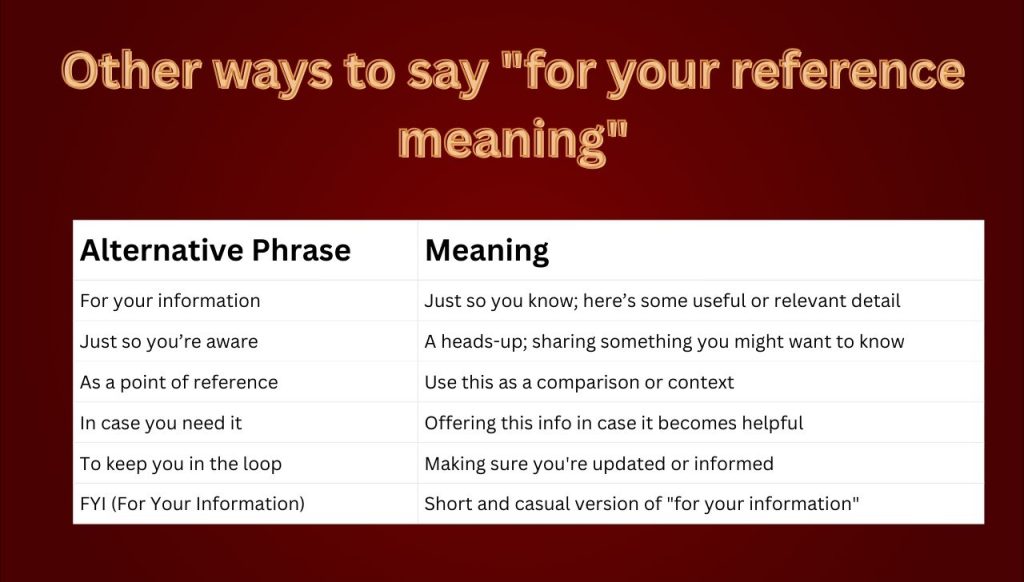 Other ways to say "for your reference meaning"

| Alternative Phrase | Meaning |
|---|---|
| For your information | Just so you know; here’s some useful or relevant detail |
| Just so you’re aware | A heads-up; sharing something you might want to know |
| As a point of reference | Use this as a comparison or context |
| In case you need it | Offering this info in case it becomes helpful |
| To keep you in the loop | Making sure you're updated or informed |
| FYI (For Your Information) | Short and casual version of "for your information" |